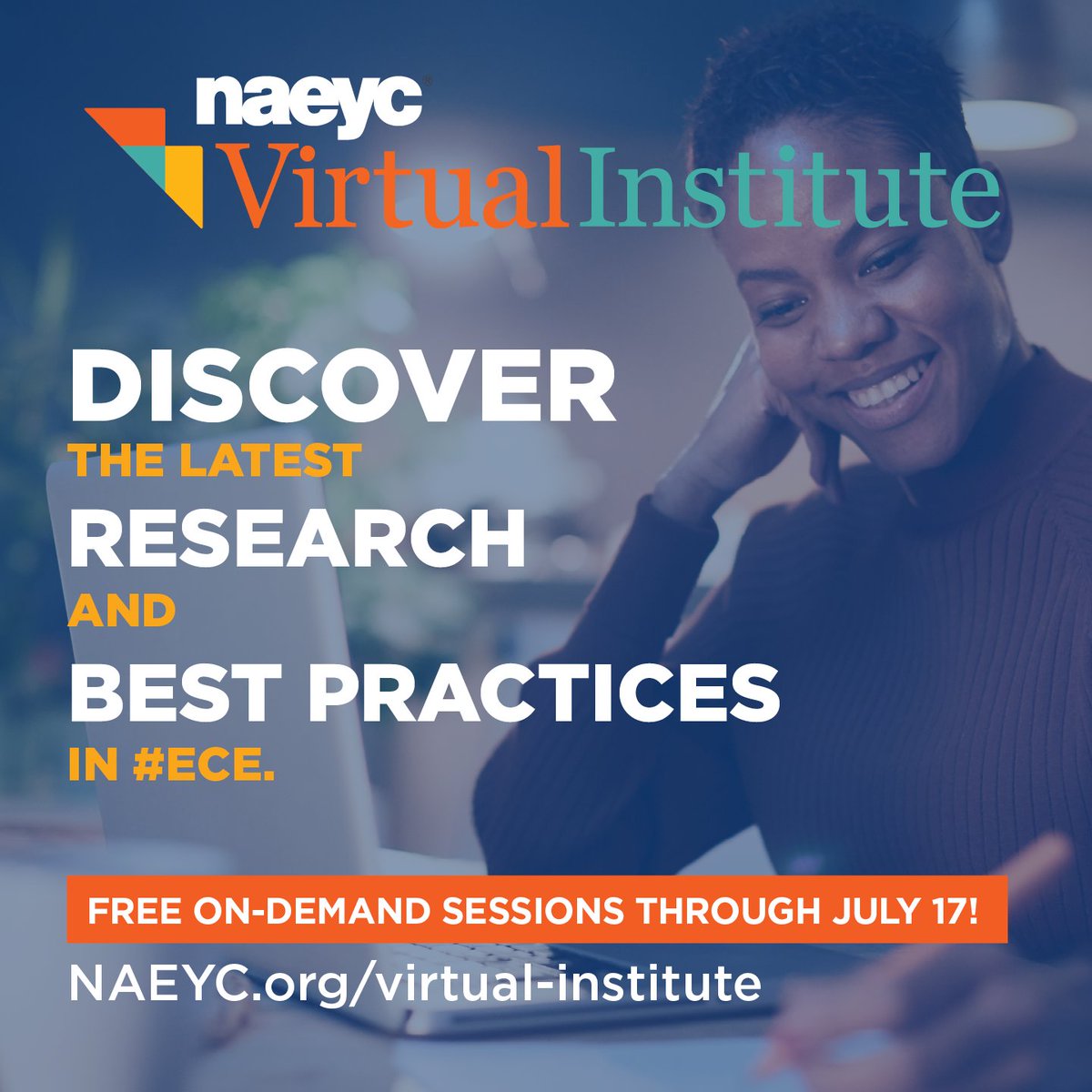 naeyc®
Virtual Institute

DISCOVER
THE LATEST
RESEARCH
AND
BEST PRACTICES
IN #ECE.

FREE ON-DEMAND SESSIONS THROUGH JULY 17!
NAEYC.org/virtual-institute